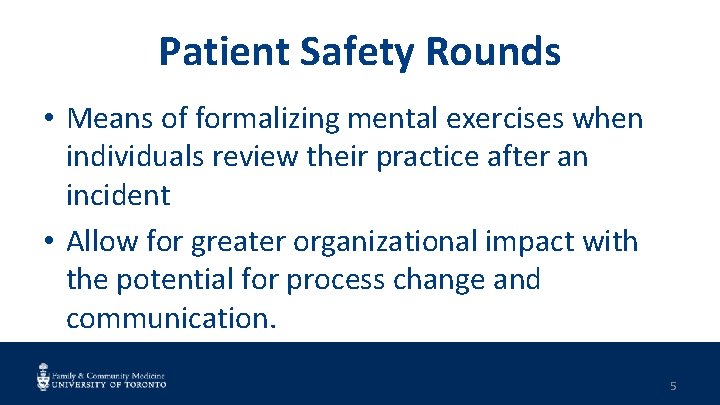 Patient Safety Rounds

• Means of formalizing mental exercises when individuals review their practice after an incident

• Allow for greater organizational impact with the potential for process change and communication.

Family & Community Medicine
UNIVERSITY OF TORONTO

5